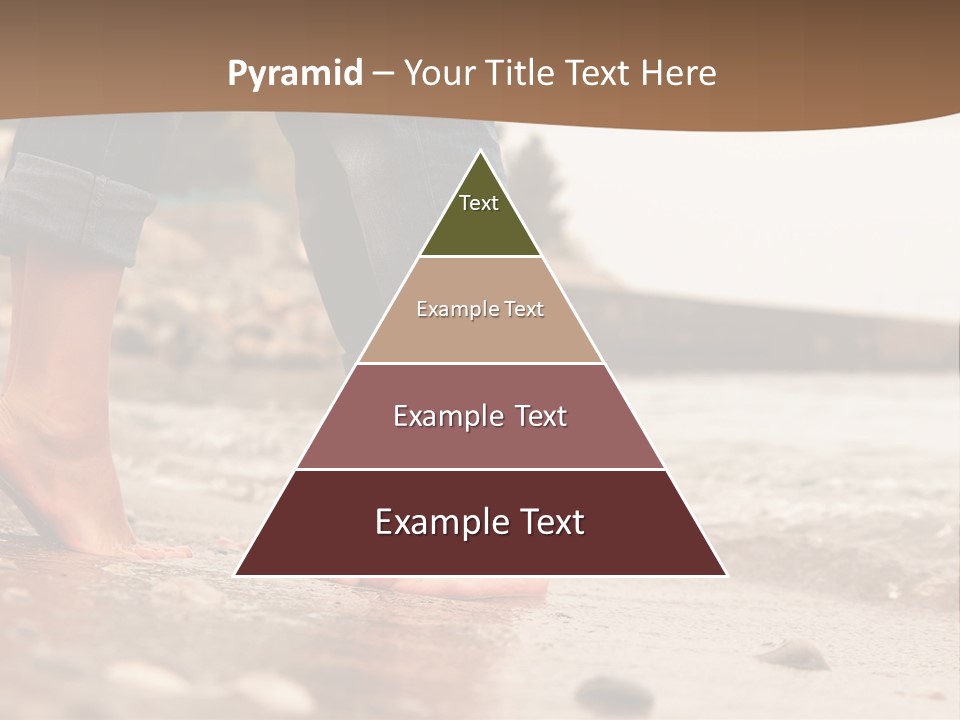 Pyramid – Your Title Text Here

Text

Example Text

Example Text

Example Text